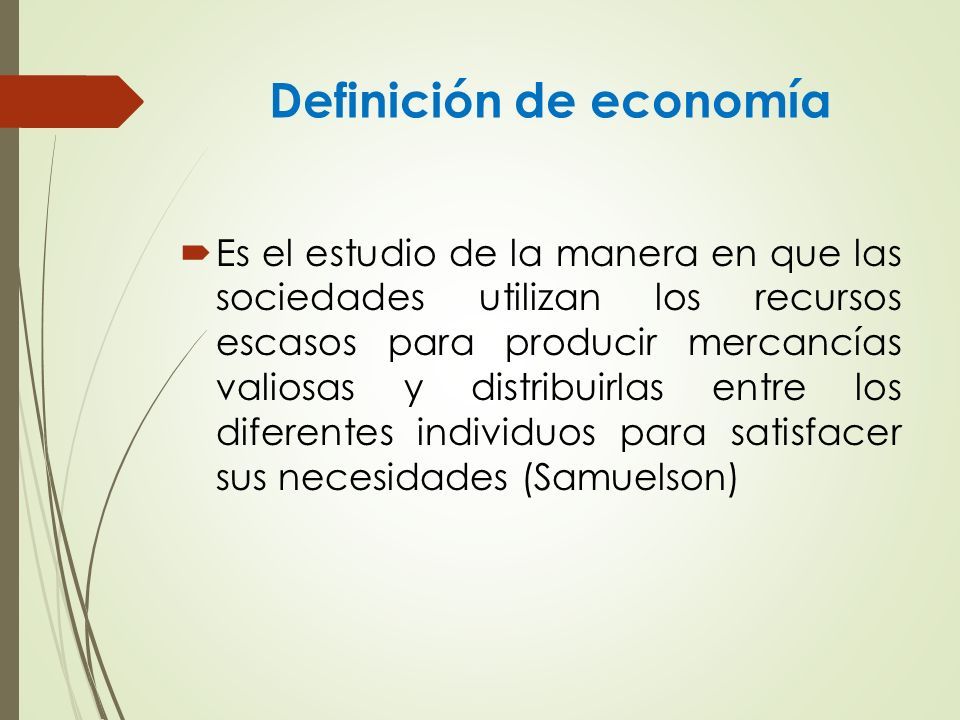 Definición de economía

Es el estudio de la manera en que las sociedades utilizan los recursos escasos para producir mercancías valiosas y distribuirlas entre los diferentes individuos para satisfacer sus necesidades (Samuelson)